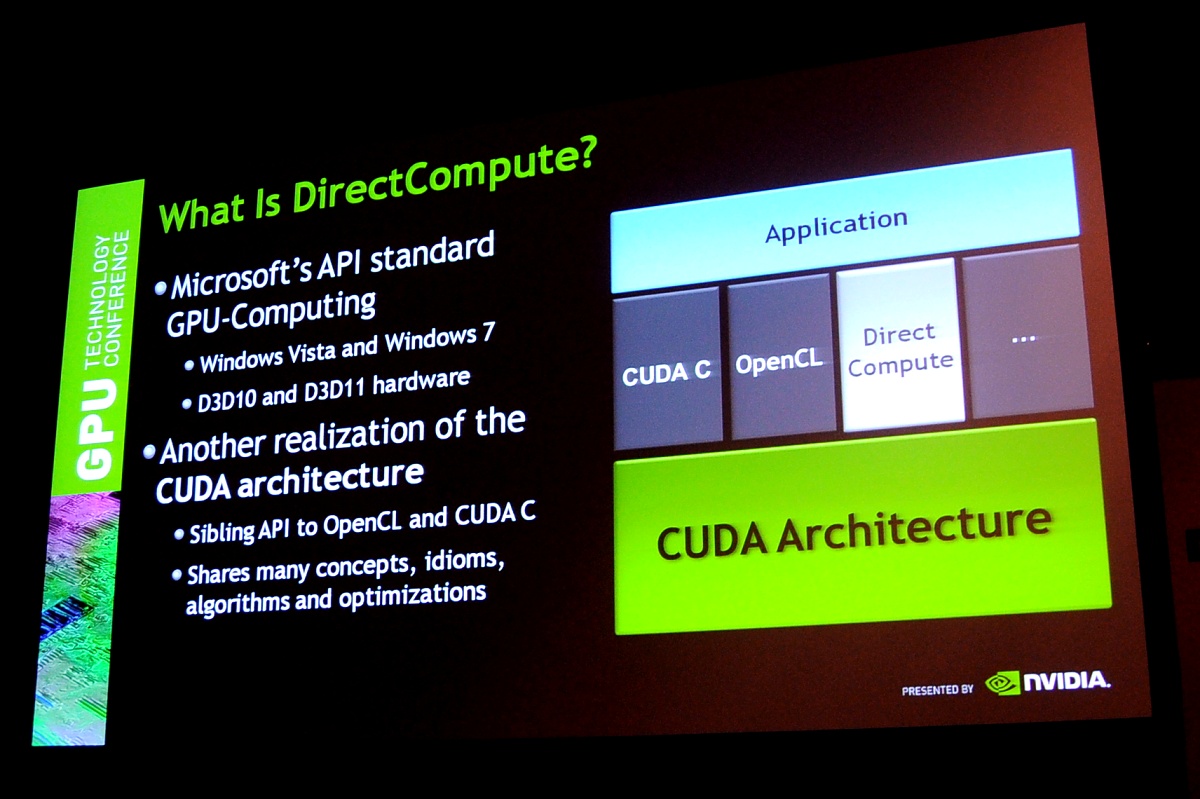 GPU TECHNOLOGY CONFERENCE

What Is DirectCompute?

• Microsoft's API standard GPU-Computing
  • Windows Vista and Windows 7
  • D3D10 and D3D11 hardware
• Another realization of the CUDA architecture
  • Sibling API to OpenCL and CUDA C
  • Shares many concepts, idioms, algorithms and optimizations

Application

CUDA C

OpenCL

Direct Compute

...

CUDA Architecture

PRESENTED BY NVIDIA.